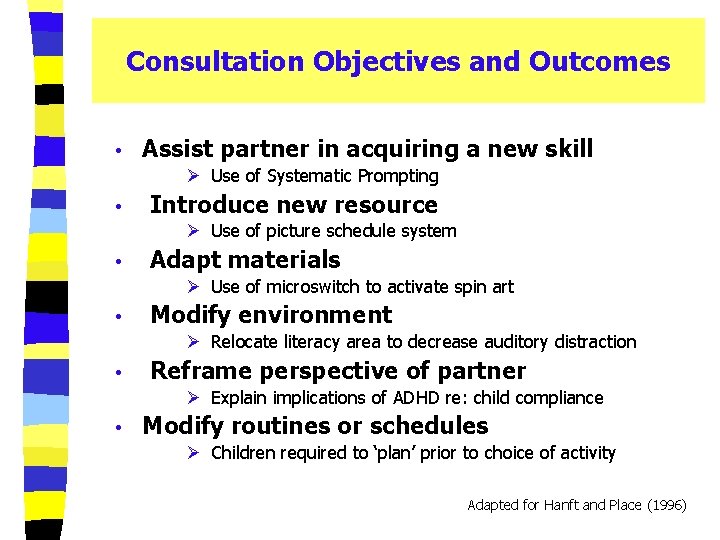 Consultation Objectives and Outcomes

• Assist partner in acquiring a new skill
➢ Use of Systematic Prompting
• Introduce new resource
➢ Use of picture schedule system
• Adapt materials
➢ Use of microswitch to activate spin art
• Modify environment
➢ Relocate literacy area to decrease auditory distraction
• Reframe perspective of partner
➢ Explain implications of ADHD re: child compliance
• Modify routines or schedules
➢ Children required to 'plan' prior to choice of activity

Adapted for Hanft and Place (1996)